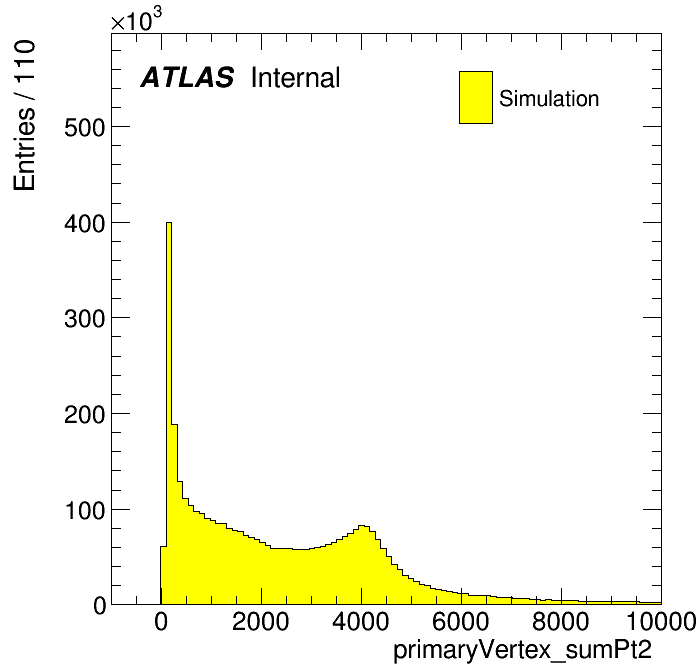 $\times10^3$

Entries / 110

ATLAS Internal

Simulation

500

400

300

200

100

0

0

2000

4000

6000

8000

10000

primaryVertex_sumPt2